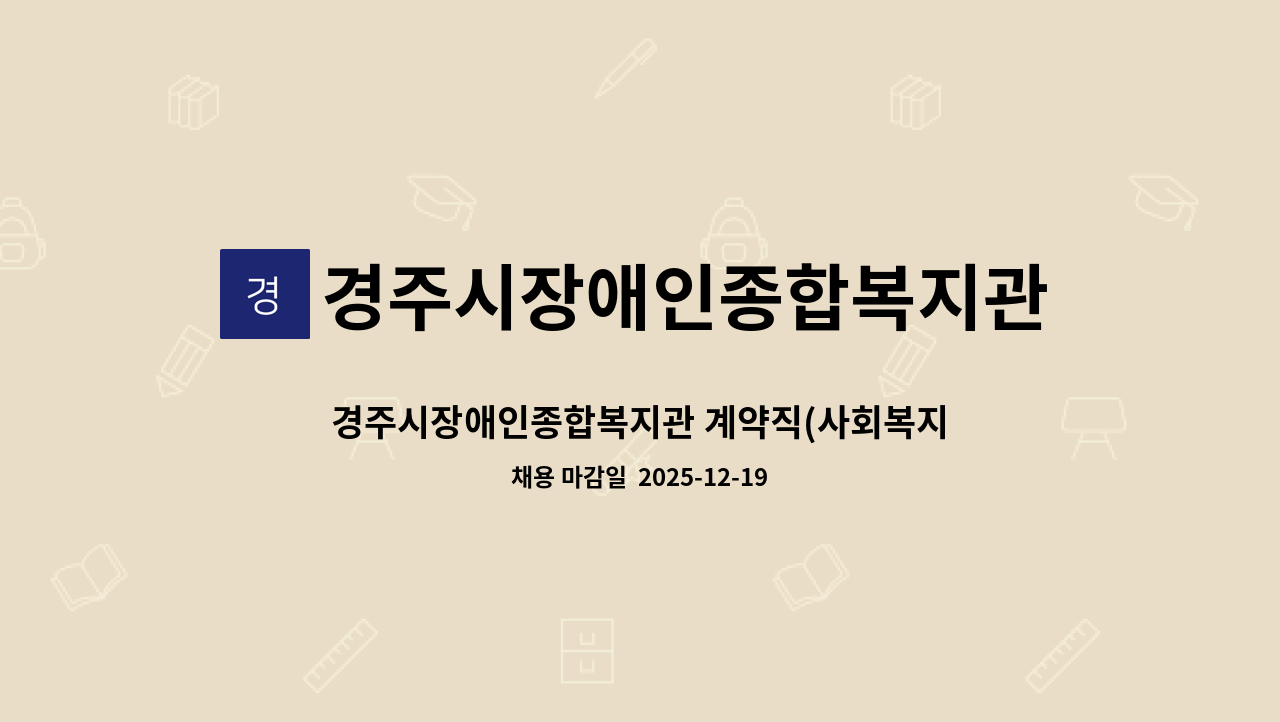 경

경주시장애인종합복지관

경주시장애인종합복지관 계약직(사회복지

채용 마감일 2025-12-19